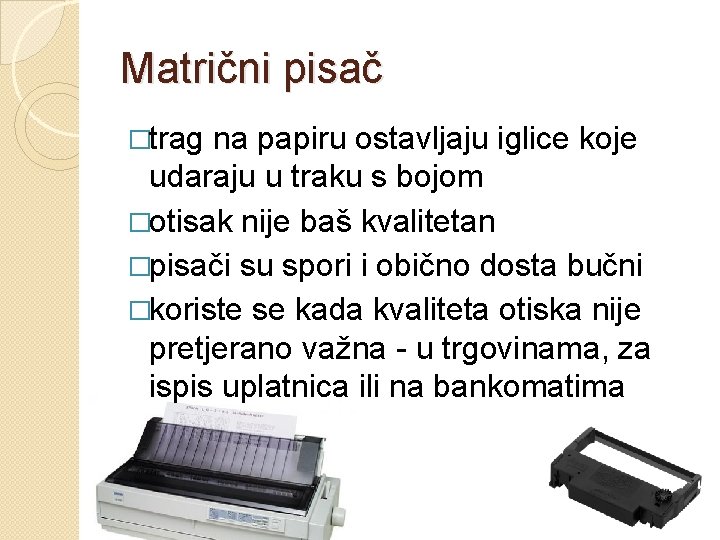 Matrični pisač

□trag na papiru ostavljaju iglice koje udaraju u traku s bojom

□otisak nije baš kvalitetan

□pisači su spori i obično dosta bučni

□koriste se kada kvaliteta otiska nije pretjerano važna - u trgovinama, za ispis uplatnica ili na bankomatima